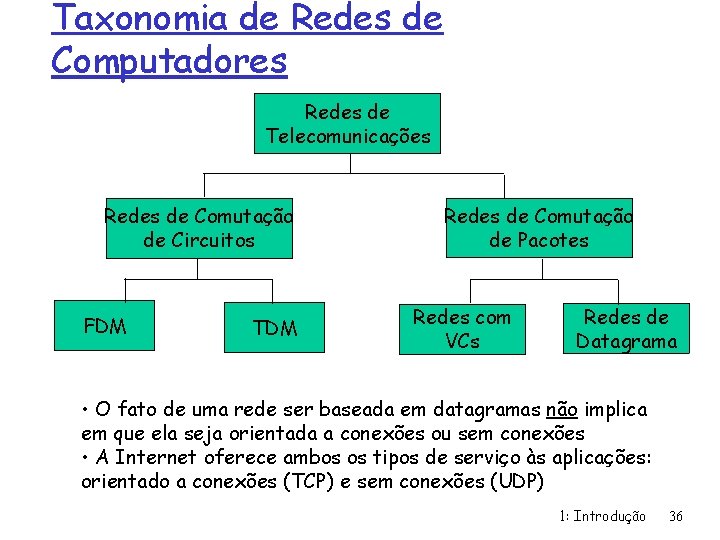 Taxonomia de Redes de Computadores

Redes de Telecomunicações

Redes de Comutação de Circuitos

Redes de Comutação de Pacotes

FDM

TDM

Redes com VCs

Redes de Datagrama

• O fato de uma rede ser baseada em datagramas não implica em que ela seja orientada a conexões ou sem conexões
• A Internet oferece ambos os tipos de serviço às aplicações: orientado a conexões (TCP) e sem conexões (UDP)

1: Introdução 36